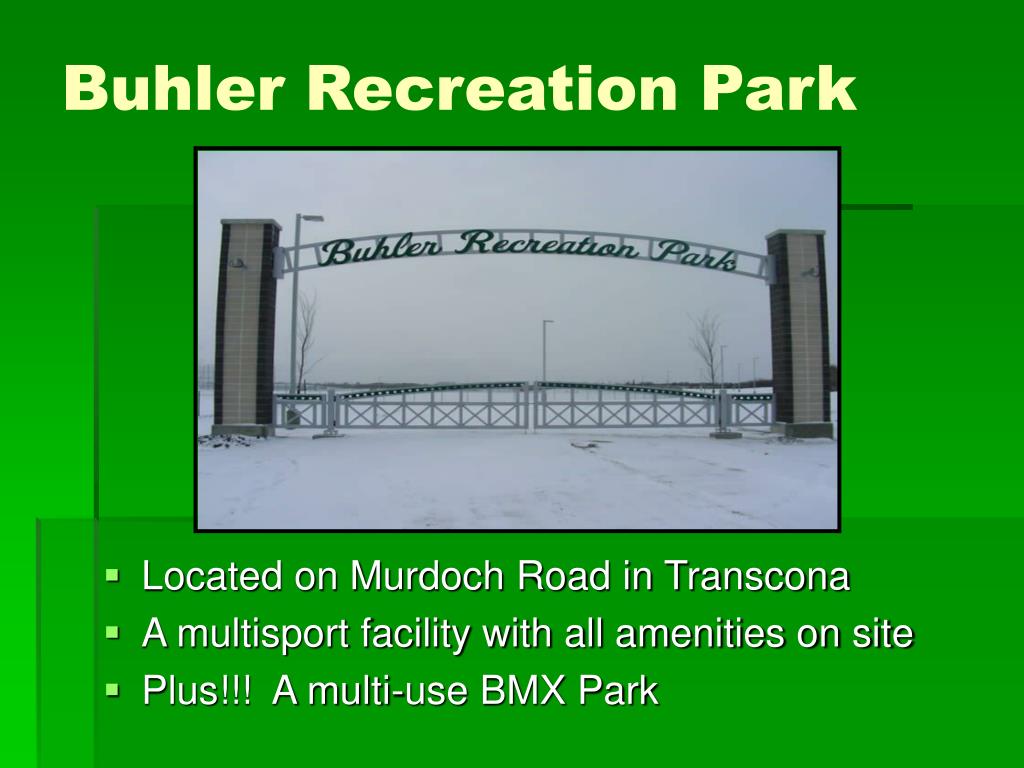 Buhler Recreation Park

Buhler Recreation Park

- Located on Murdoch Road in Transcona
- A multisport facility with all amenities on site
- Plus!!! A multi-use BMX Park